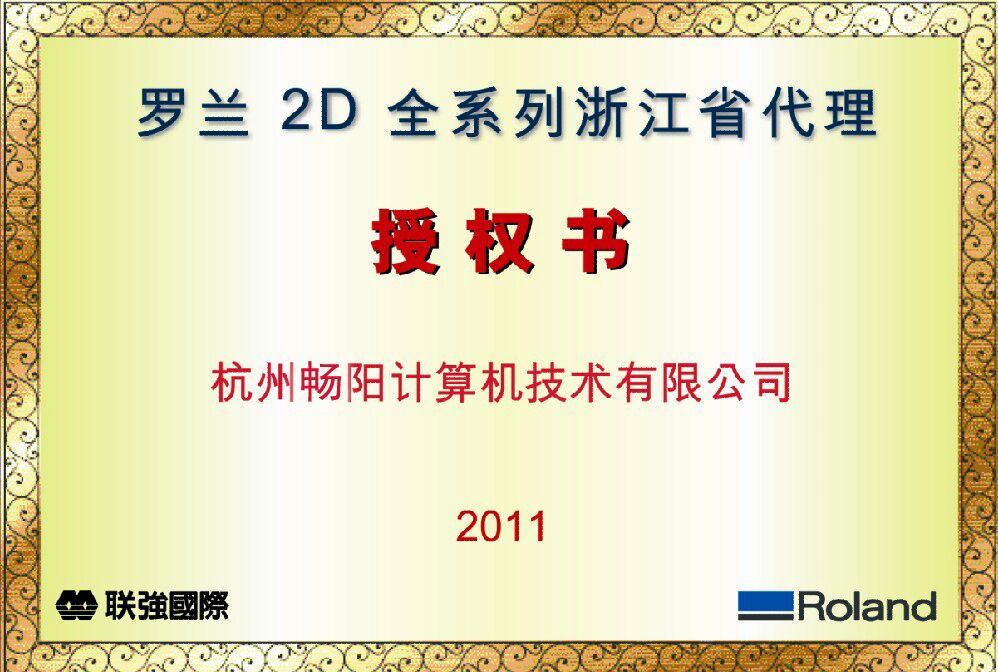 罗兰 2D 全系列浙江省代理

授权书

杭州畅阳计算机技术有限公司

2011

联強國際

Roland